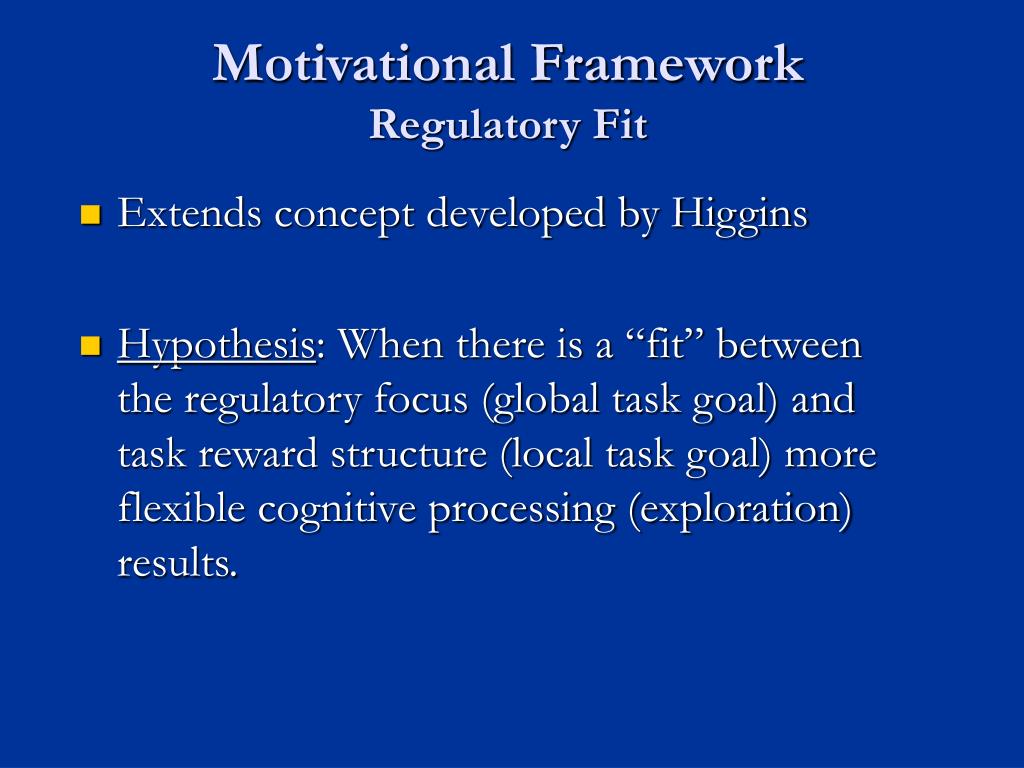 Motivational Framework
Regulatory Fit

Extends concept developed by Higgins

Hypothesis: When there is a “fit” between the regulatory focus (global task goal) and task reward structure (local task goal) more flexible cognitive processing (exploration) results.